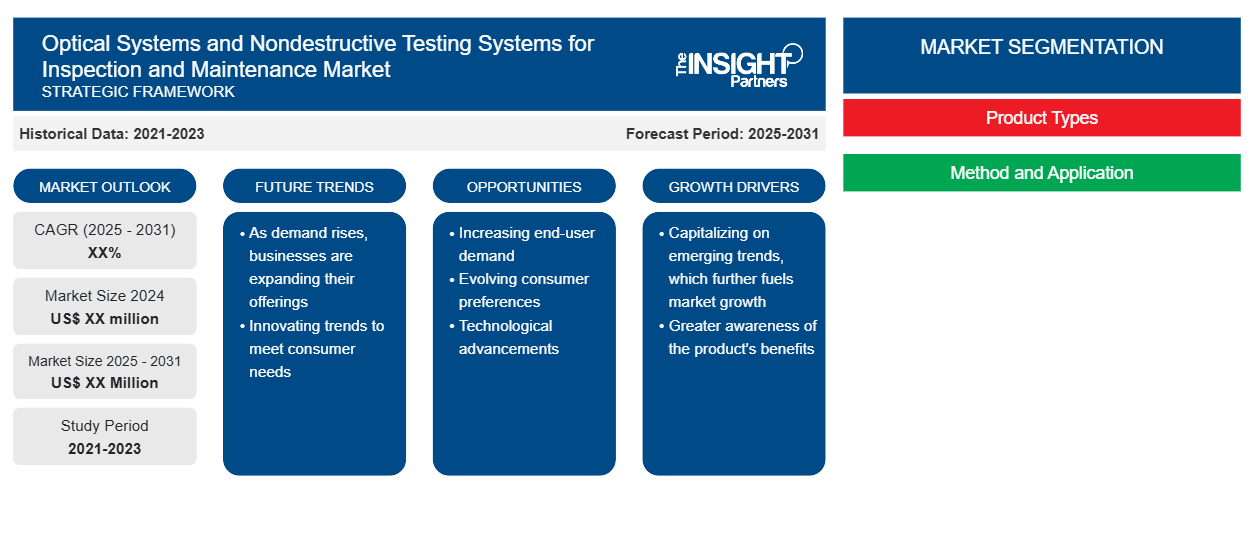 Optical Systems and Nondestructive Testing Systems for Inspection and Maintenance Market
STRATEGIC FRAMEWORK

The INSIGHT Partners

Historical Data: 2021-2023

Forecast Period: 2025-2031

MARKET OUTLOOK

CAGR (2025 - 2031)
XX%

Market Size 2024
US$ XX million

Market Size 2025 - 2031
US$ XX Million

Study Period
2021-2023

FUTURE TRENDS

• As demand rises, businesses are expanding their offerings
• Innovating trends to meet consumer needs

OPPORTUNITIES

• Increasing end-user demand
• Evolving consumer preferences
• Technological advancements

GROWTH DRIVERS

• Capitalizing on emerging trends, which further fuels market growth
• Greater awareness of the product's benefits

MARKET SEGMENTATION

Product Types

Method and Application